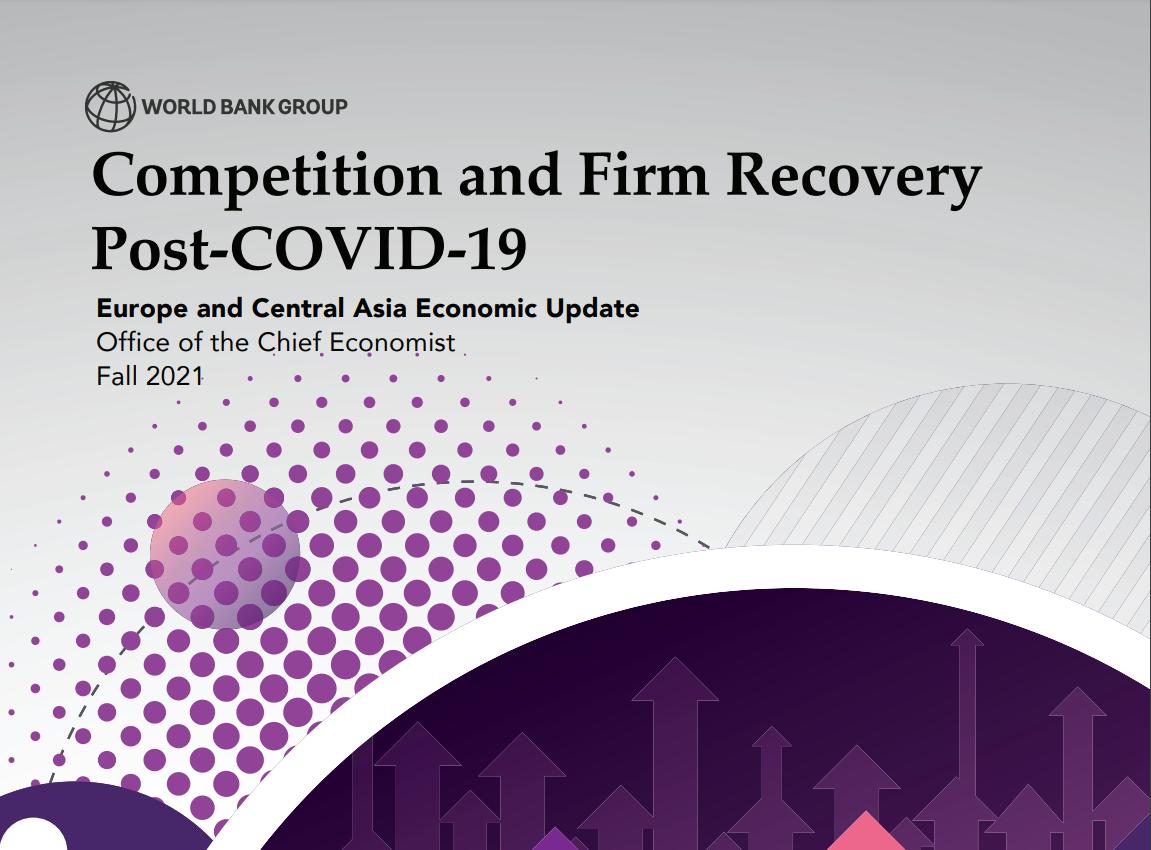 WORLD BANK GROUP

Competition and Firm Recovery Post-COVID-19

Europe and Central Asia Economic Update
Office of the Chief Economist
Fall 2021